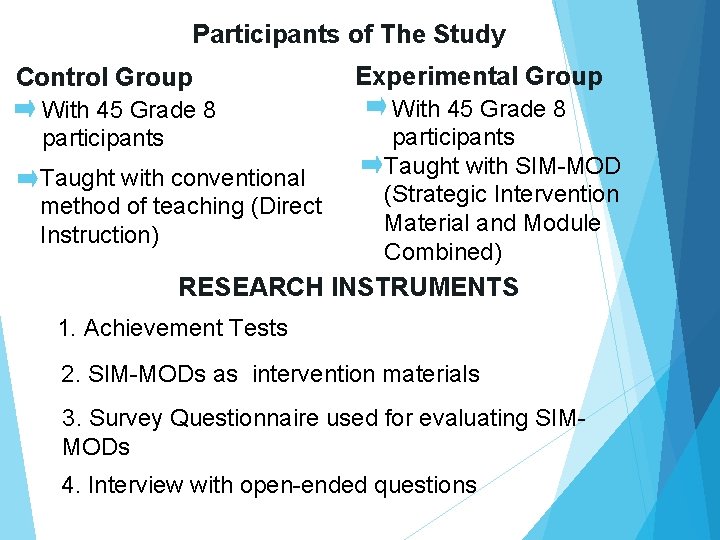 Participants of The Study

Control Group

With 45 Grade 8 participants

Taught with conventional method of teaching (Direct Instruction)

Experimental Group

With 45 Grade 8 participants

Taught with SIM-MOD (Strategic Intervention Material and Module Combined)

RESEARCH INSTRUMENTS

1. Achievement Tests

2. SIM-MODs as intervention materials

3. Survey Questionnaire used for evaluating SIM-MODs

4. Interview with open-ended questions